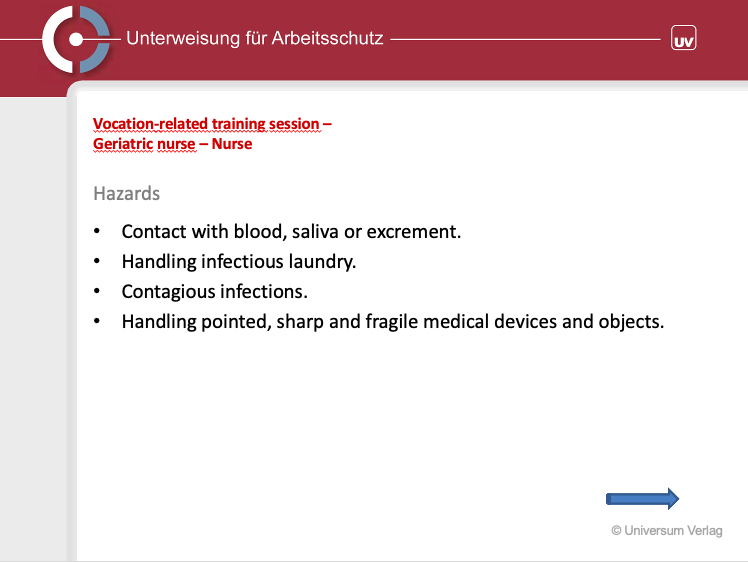 Unterweisung für Arbeitsschutz

UV

Vocation-related training session –
Geriatric nurse – Nurse

Hazards

• Contact with blood, saliva or excrement.
• Handling infectious laundry.
• Contagious infections.
• Handling pointed, sharp and fragile medical devices and objects.

© Universum Verlag